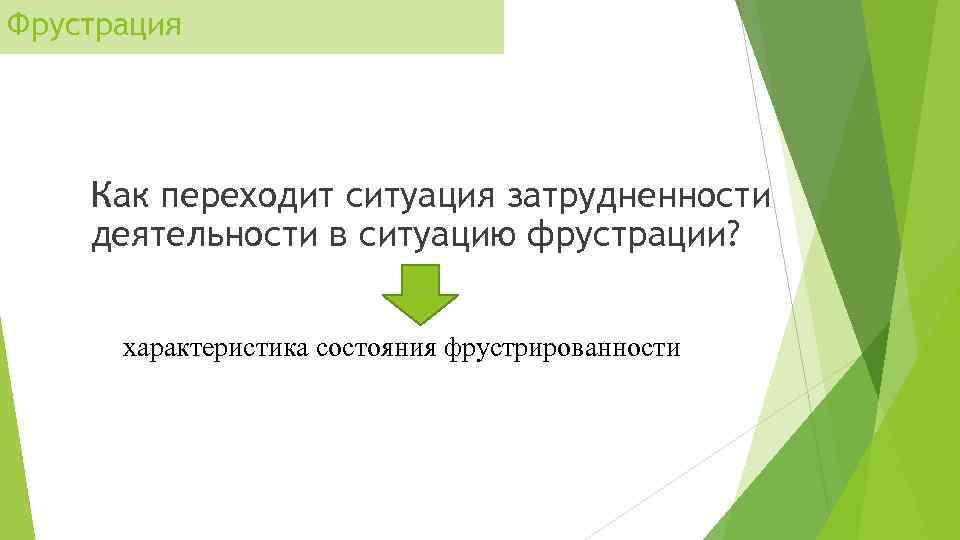 Фрустрация

Как переходит ситуация затрудненности деятельности в ситуацию фрустрации?

характеристика состояния фрустрированности